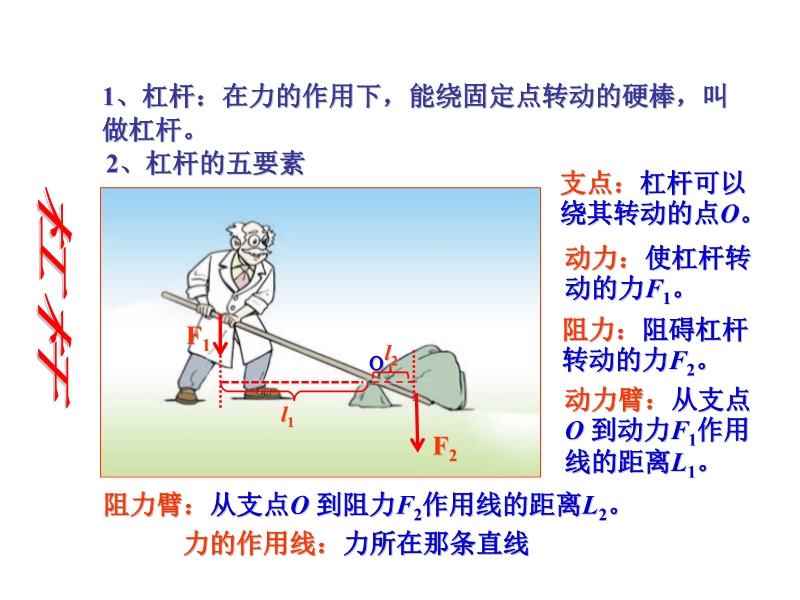 杠杆

1、杠杆：在力的作用下，能绕固定点转动的硬棒，叫做杠杆。

2、杠杆的五要素

$F_1$

O $l_2$

$l_1$

$F_2$

支点：杠杆可以绕其转动的点$O$。

动力：使杠杆转动的力$F_1$。

阻力：阻碍杠杆转动的力$F_2$。

动力臂：从支点$O$ 到动力$F_1$作用线的距离$L_1$。

阻力臂：从支点$O$ 到阻力$F_2$作用线的距离$L_2$。

力的作用线：力所在那条直线